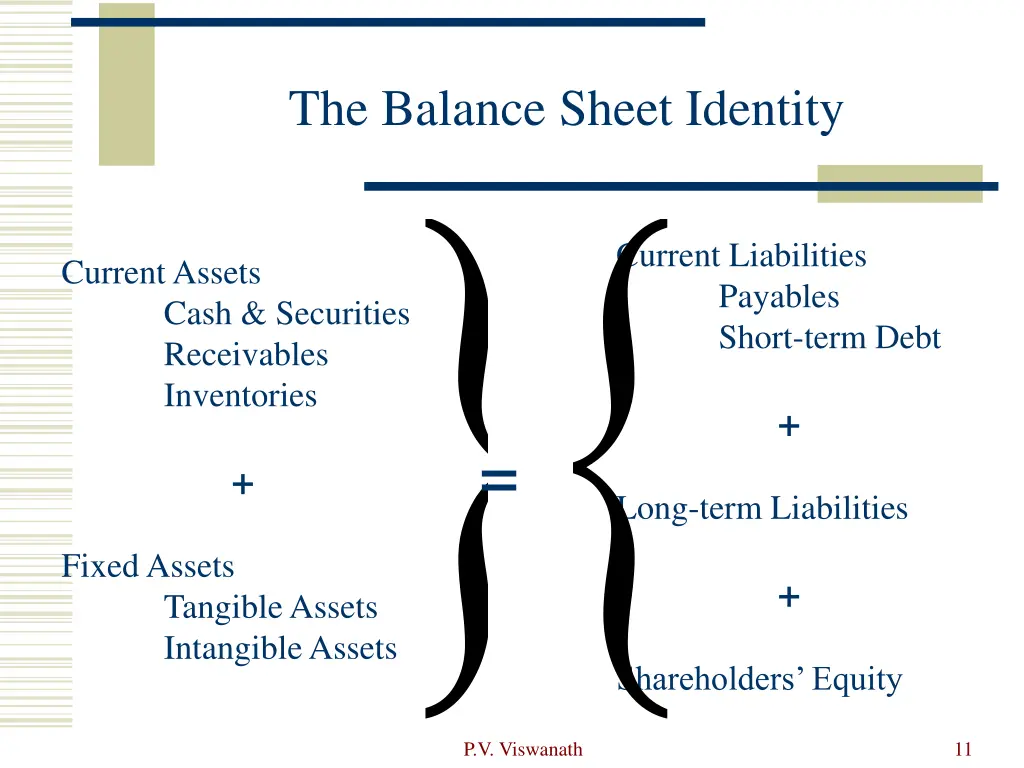 The Balance Sheet Identity

Current Assets
Cash & Securities
Receivables
Inventories

+

Fixed Assets
Tangible Assets
Intangible Assets

=

Current Liabilities
Payables
Short-term Debt

+

Long-term Liabilities

+

Shareholders' Equity

P.V. Viswanath

11